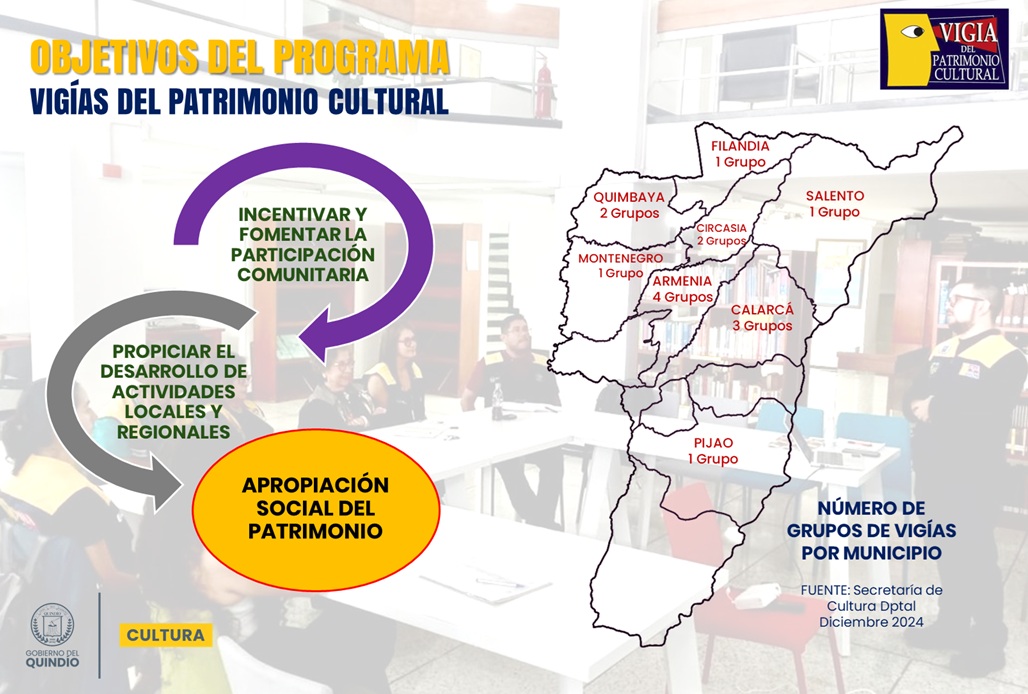 OBJETIVOS DEL PROGRAMA
VIGÍAS DEL PATRIMONIO CULTURAL

VIGIA DEL PATRIMONIO CULTURAL

INCENTIVAR Y FOMENTAR LA PARTICIPACIÓN COMUNITARIA

PROPICIAR EL DESARROLLO DE ACTIVIDADES LOCALES Y REGIONALES

APROPIACIÓN SOCIAL DEL PATRIMONIO

FILANDIA
1 Grupo

QUIMBAYA
2 Grupos

SALENTO
1 Grupo

CIRCASIA
2 Grupos

MONTENEGRO
1 Grupo

ARMENIA
4 Grupos

CALARCÁ
3 Grupos

PIJAO
1 Grupo

NÚMERO DE GRUPOS DE VIGÍAS POR MUNICIPIO

FUENTE: Secretaría de Cultura Dptal
Diciembre 2024

GOBIERNO DEL QUINDÍO

CULTURA